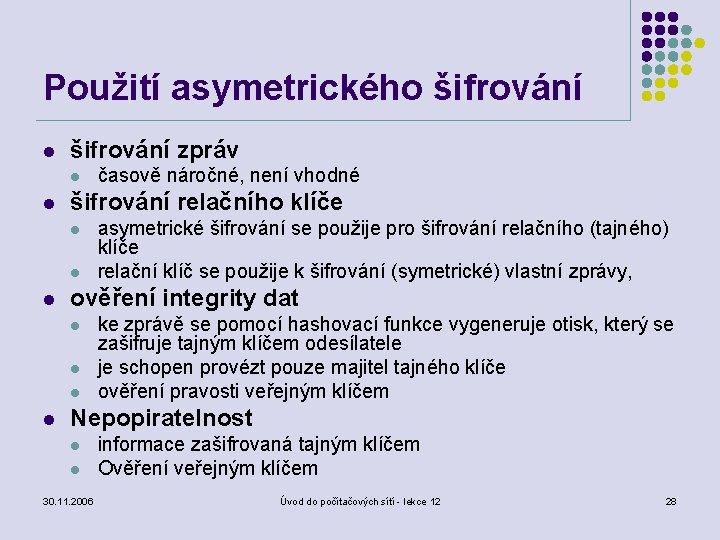 Použití asymetrického šifrování

- šifrování zpráv
  - časově náročné, není vhodné
- šifrování relačního klíče
  - asymetrické šifrování se použije pro šifrování relačního (tajného) klíče
  - relační klíč se použije k šifrování (symetrické) vlastní zprávy,
- ověření integrity dat
  - ke zprávě se pomocí hashovací funkce vygeneruje otisk, který se zašifruje tajným klíčem odesílatele
  - je schopen provézt pouze majitel tajného klíče
  - ověření pravosti veřejným klíčem
- Nepopiratelnost
  - informace zašifrovaná tajným klíčem
  - Ověření veřejným klíčem

30.11.2006

Úvod do počítačových sítí - lekce 12

28